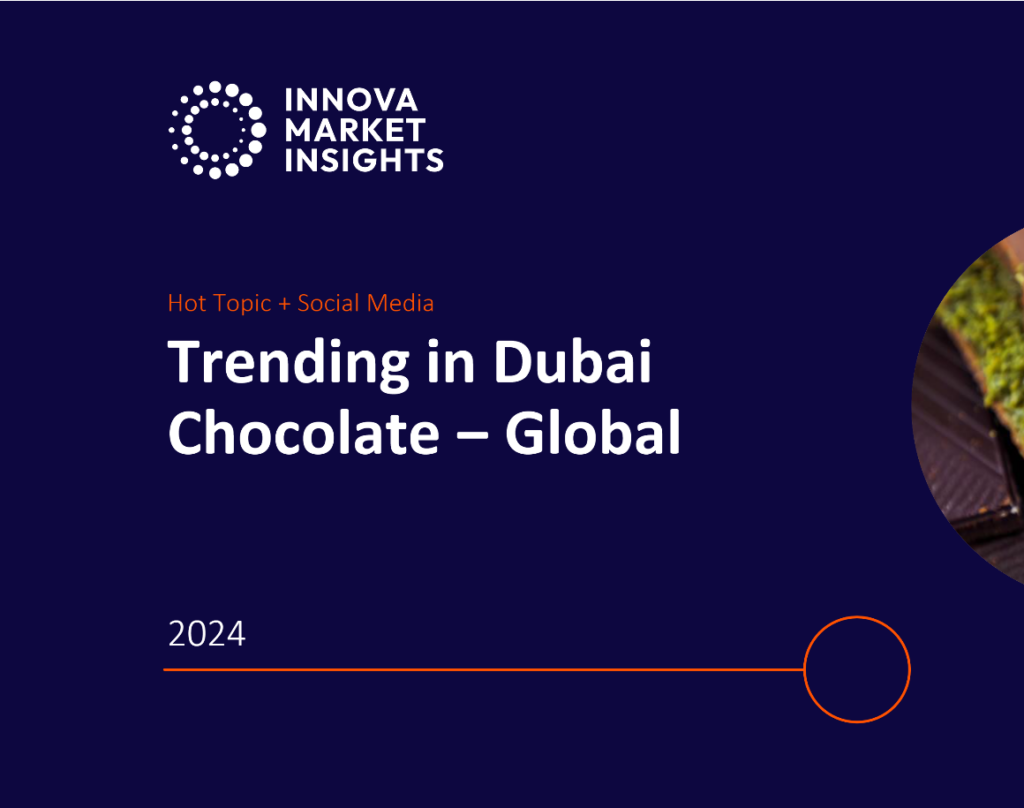 INNOVA
MARKET
INSIGHTS

Hot Topic + Social Media

Trending in Dubai Chocolate – Global

2024